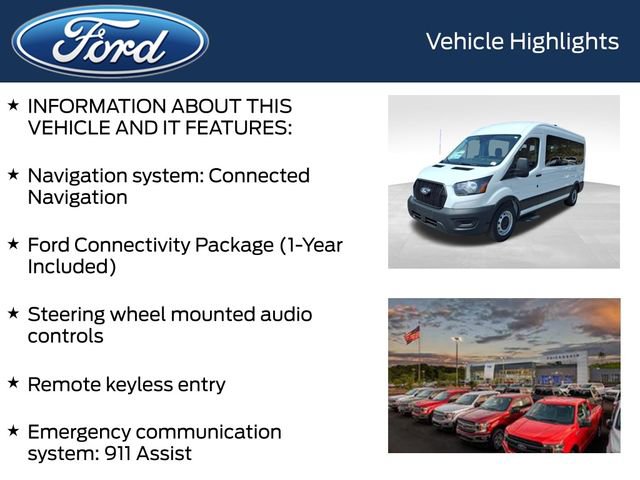 Ford

Vehicle Highlights

★ INFORMATION ABOUT THIS VEHICLE AND IT FEATURES:

★ Navigation system: Connected Navigation

★ Ford Connectivity Package (1-Year Included)

★ Steering wheel mounted audio controls

★ Remote keyless entry

★ Emergency communication system: 911 Assist